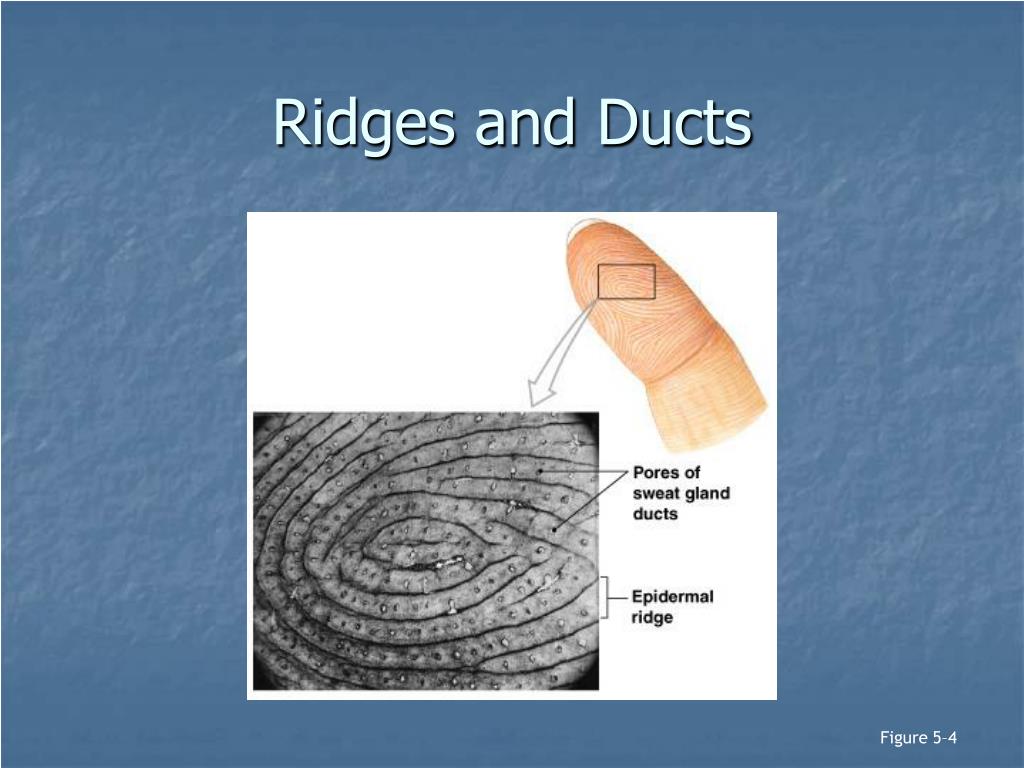 Ridges and Ducts

Pores of sweat gland ducts

Epidermal ridge

Figure 5-4